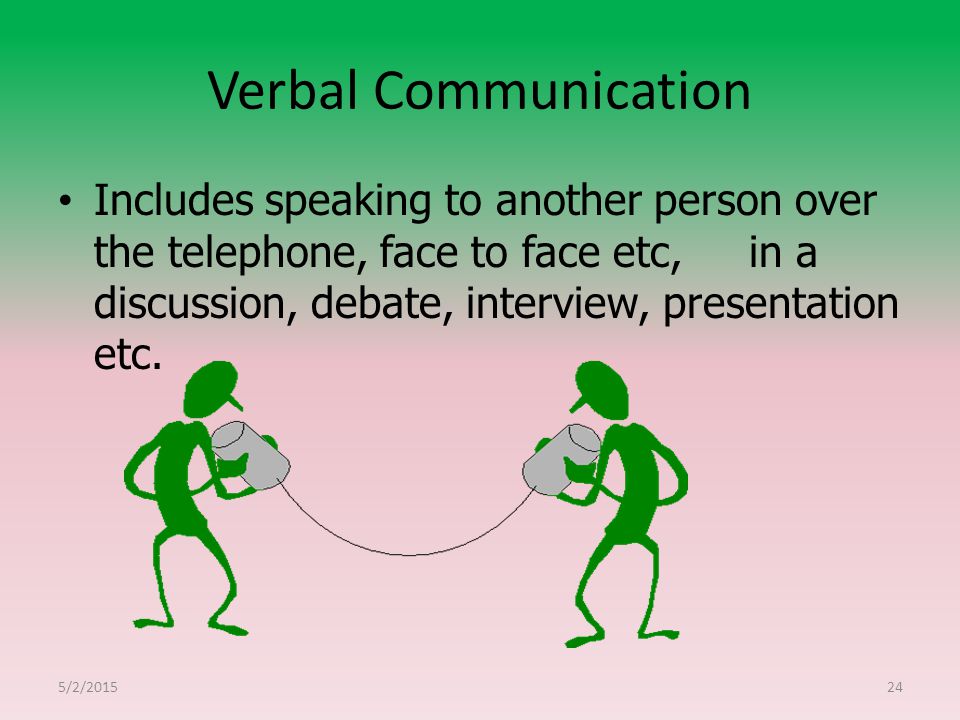 Verbal Communication

• Includes speaking to another person over the telephone, face to face etc, in a discussion, debate, interview, presentation etc.

5/2/2015

24